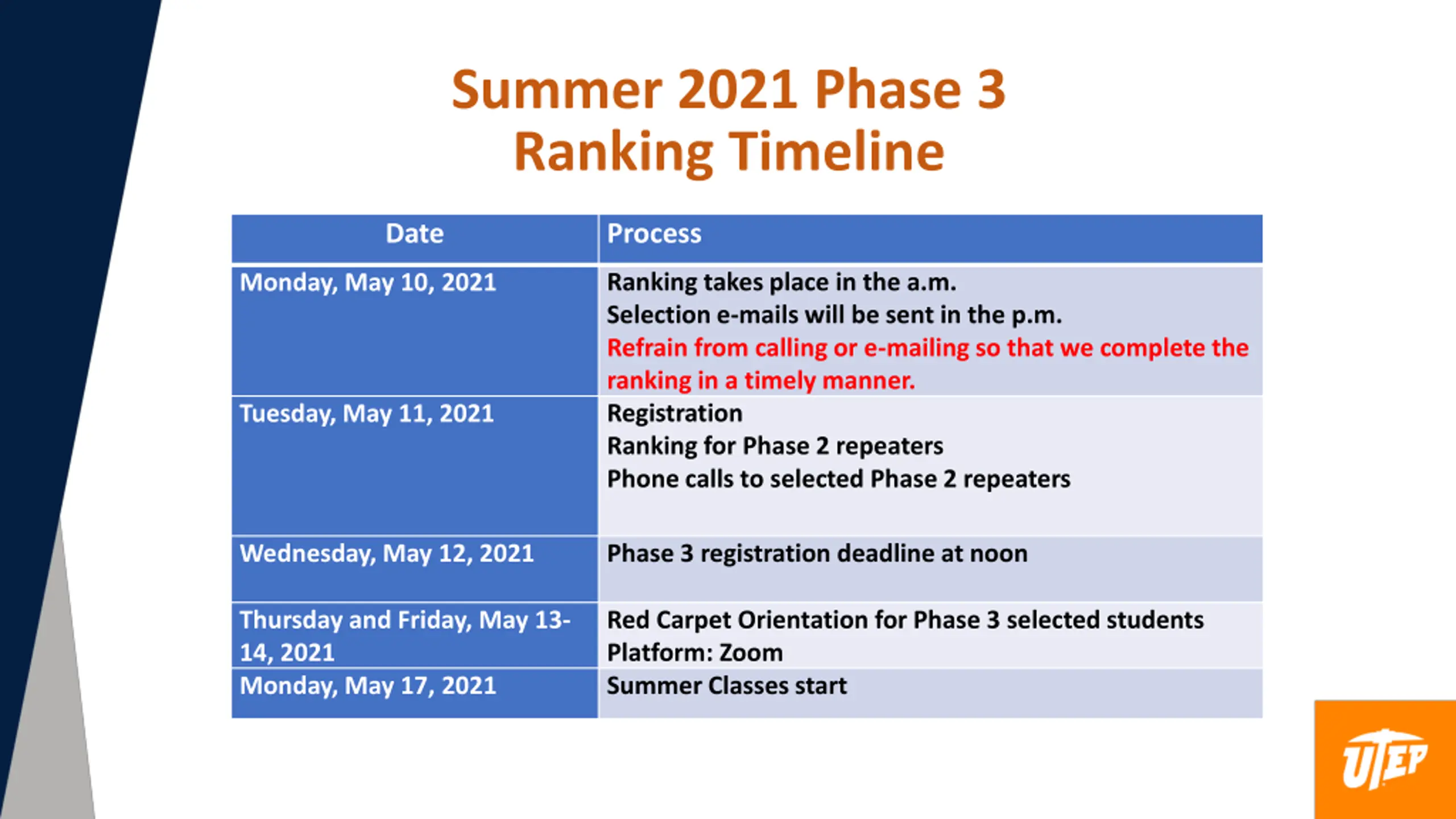 Summer 2021 Phase 3
Ranking Timeline

| Date | Process |
|---|---|
| Monday, May 10, 2021 | Ranking takes place in the a.m. Selection e-mails will be sent in the p.m. Refrain from calling or e-mailing so that we complete the ranking in a timely manner. |
| Tuesday, May 11, 2021 | Registration Ranking for Phase 2 repeaters Phone calls to selected Phase 2 repeaters |
| Wednesday, May 12, 2021 | Phase 3 registration deadline at noon |
| Thursday and Friday, May 13-14, 2021 | Red Carpet Orientation for Phase 3 selected students Platform: Zoom |
| Monday, May 17, 2021 | Summer Classes start |

UTEP